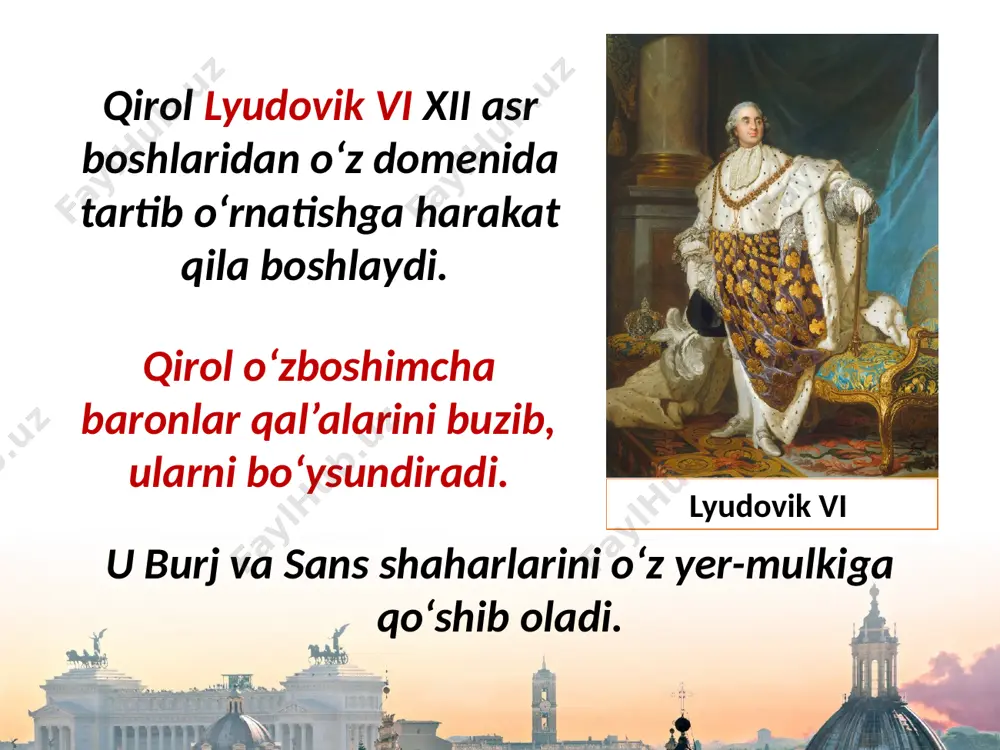 Qirol Lyudovik VI XII asr boshlaridan o‘z domenida tartib o‘rnatishga harakat qila boshlaydi.

Qirol o‘zboshimcha baronlar qal’alarini buzib, ularni bo‘ysundiradi.

Lyudovik VI

U Burj va Sans shaharlarini o‘z yer-mulkiga qo‘shib oladi.

FaylHub.uz